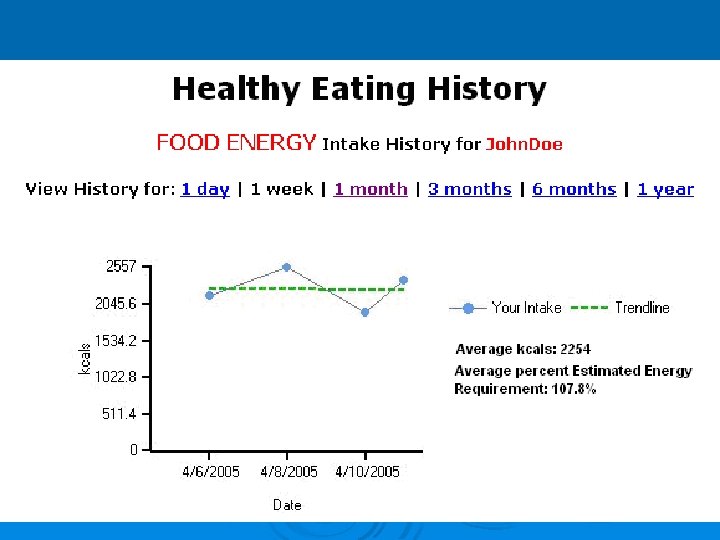 Healthy Eating History

FOOD ENERGY Intake History for JohnDoe

View History for: 1 day | 1 week | 1 month | 3 months | 6 months | 1 year

2557
2045.6
1534.2
1022.8
511.4
0
kcals
4/6/2005 4/8/2005 4/10/2005
Date

Your Intake Trendline

Average kcals: 2254
Average percent Estimated Energy Requirement: 107.8%